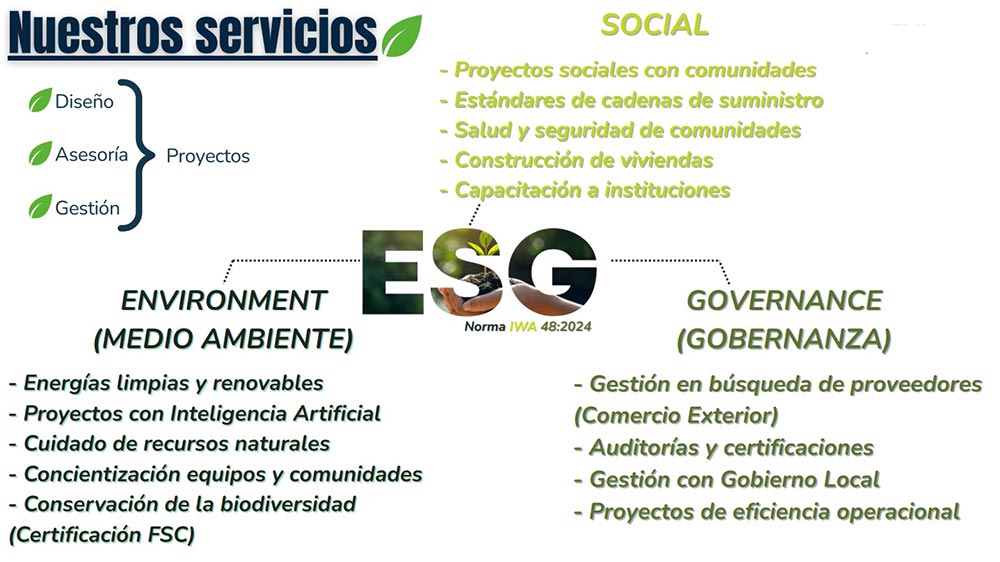 Nuestros servicios

Diseño
Asesoría
Gestión
Proyectos

SOCIAL
- Proyectos sociales con comunidades
- Estándares de cadenas de suministro
- Salud y seguridad de comunidades
- Construcción de viviendas
- Capacitación a instituciones

ESG
Norma IWA 48:2024

ENVIRONMENT
(MEDIO AMBIENTE)
- Energías limpias y renovables
- Proyectos con Inteligencia Artificial
- Cuidado de recursos naturales
- Concientización equipos y comunidades
- Conservación de la biodiversidad (Certificación FSC)

GOVERNANCE
(GOBERNANZA)
- Gestión en búsqueda de proveedores (Comercio Exterior)
- Auditorías y certificaciones
- Gestión con Gobierno Local
- Proyectos de eficiencia operacional